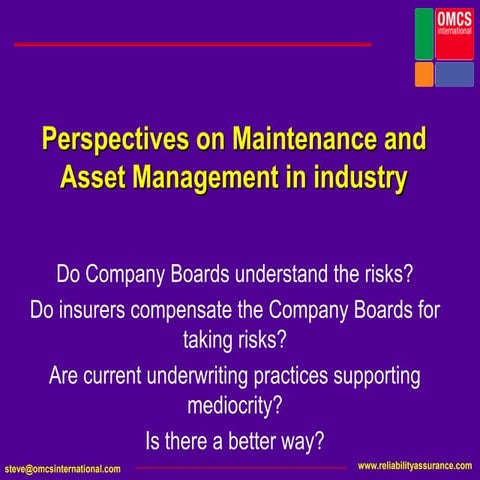 OMCS
international

Perspectives on Maintenance and Asset Management in industry

Do Company Boards understand the risks?

Do insurers compensate the Company Boards for taking risks?

Are current underwriting practices supporting mediocrity?

Is there a better way?

steve@omcsinternational.com

www.reliabilityassurance.com